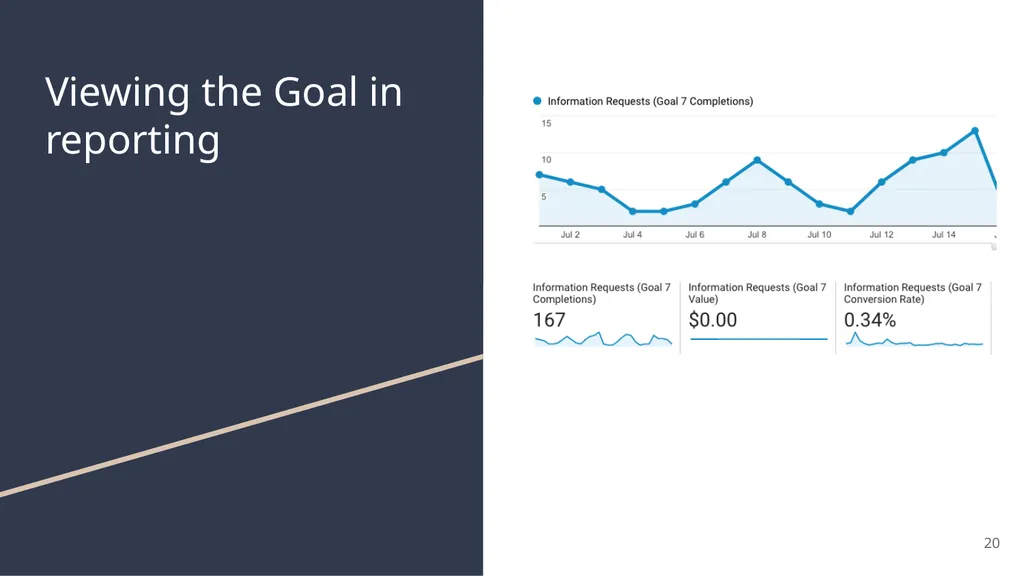 Viewing the Goal in reporting

Information Requests (Goal 7 Completions)

15

10

5

Jul 2 Jul 4 Jul 6 Jul 8 Jul 10 Jul 12 Jul 14

Information Requests (Goal 7 Completions)
167

Information Requests (Goal 7 Value)
$0.00

Information Requests (Goal 7 Conversion Rate)
0.34%

20